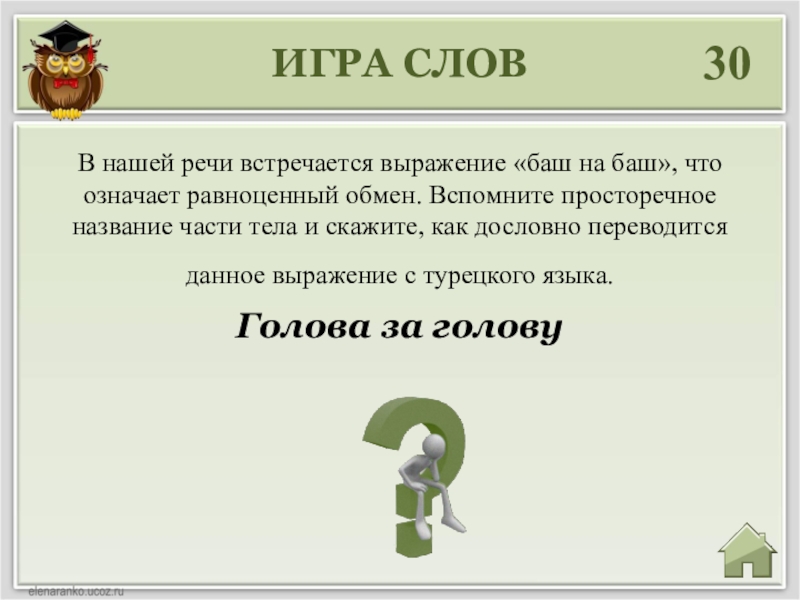 ИГРА СЛОВ

30

В нашей речи встречается выражение «баш на баш», что означает равноценный обмен. Вспомните просторечное название части тела и скажите, как дословно переводится

данное выражение с турецкого языка.

Голова за голову

elenaranko.ucoz.ru